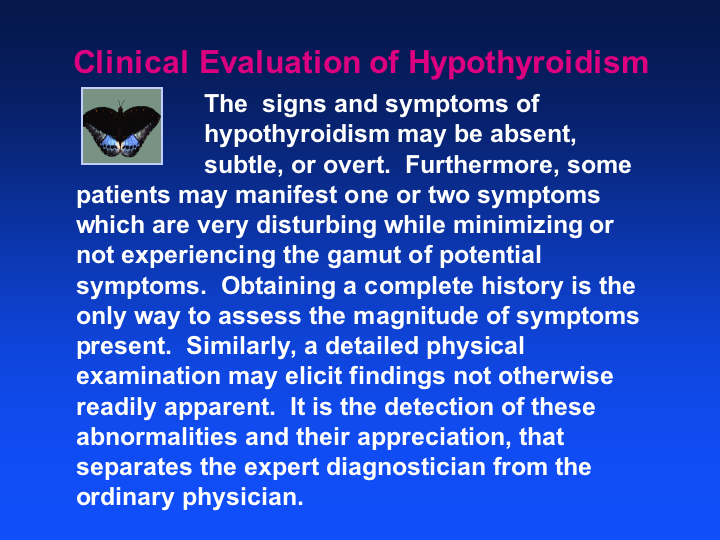 Clinical Evaluation of Hypothyroidism

The signs and symptoms of hypothyroidism may be absent, subtle, or overt. Furthermore, some patients may manifest one or two symptoms which are very disturbing while minimizing or not experiencing the gamut of potential symptoms. Obtaining a complete history is the only way to assess the magnitude of symptoms present. Similarly, a detailed physical examination may elicit findings not otherwise readily apparent. It is the detection of these abnormalities and their appreciation, that separates the expert diagnostician from the ordinary physician.